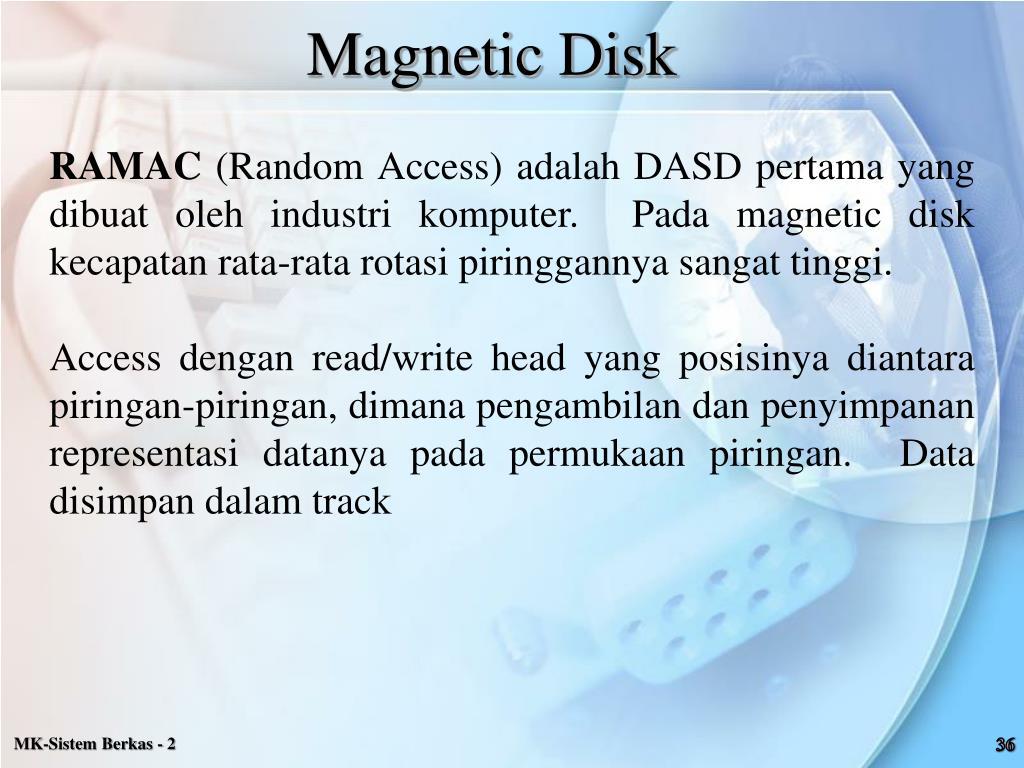 Magnetic Disk

RAMAC (Random Access) adalah DASD pertama yang dibuat oleh industri komputer. Pada magnetic disk kecapatan rata-rata rotasi piringgannya sangat tinggi.

Access dengan read/write head yang posisinya diantara piringan-piringan, dimana pengambilan dan penyimpanan representasi datanya pada permukaan piringan. Data disimpan dalam track

MK-Sistem Berkas - 2

36